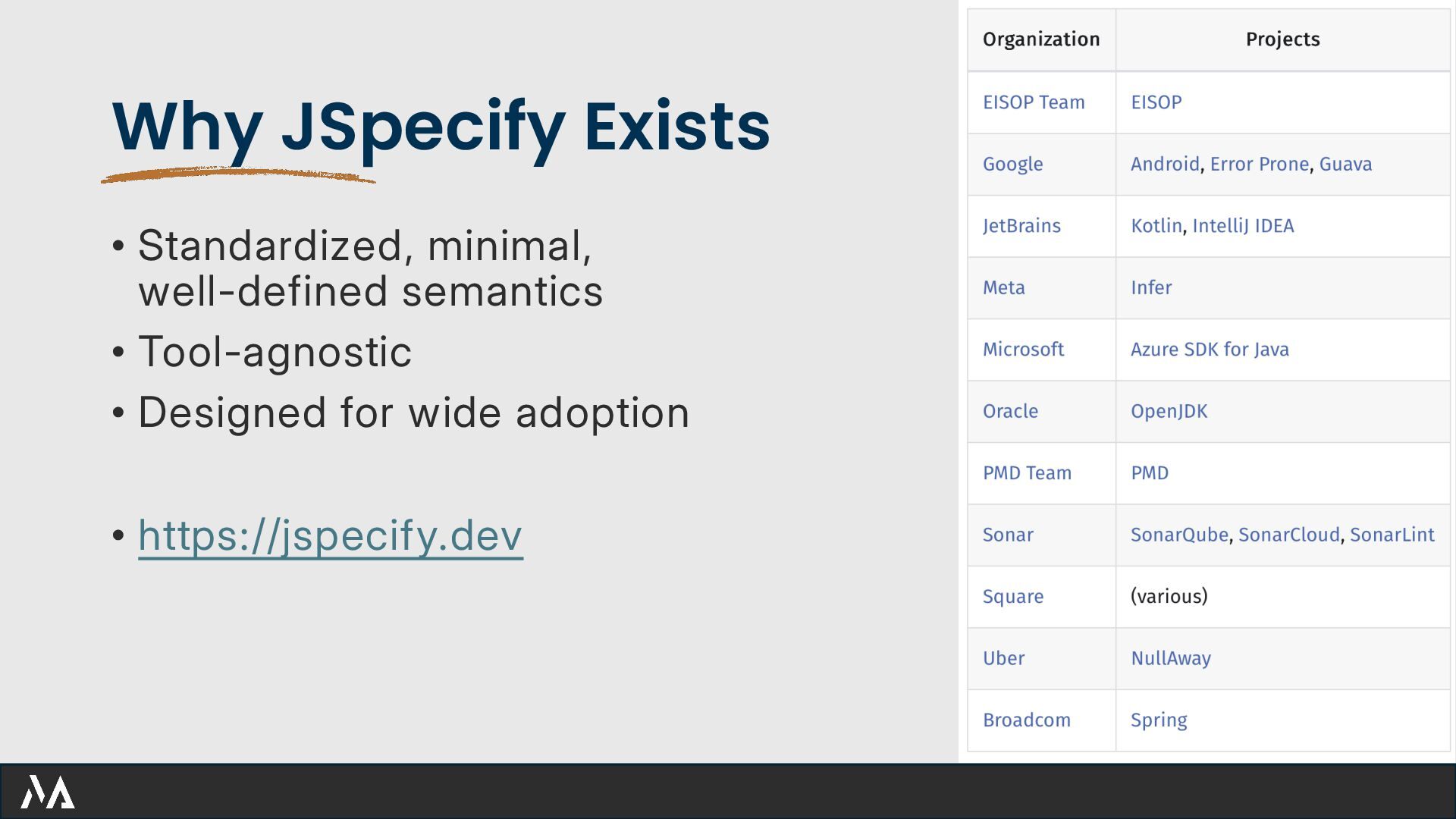 Why JSpecify Exists

• Standardized, minimal, well-defined semantics
• Tool-agnostic
• Designed for wide adoption

• https://jspecify.dev

| Organization | Projects |
|---|---|
| EISOP Team | EISOP |
| Google | Android, Error Prone, Guava |
| JetBrains | Kotlin, IntelliJ IDEA |
| Meta | Infer |
| Microsoft | Azure SDK for Java |
| Oracle | OpenJDK |
| PMD Team | PMD |
| Sonar | SonarQube, SonarCloud, SonarLint |
| Square | (various) |
| Uber | NullAway |
| Broadcom | Spring |